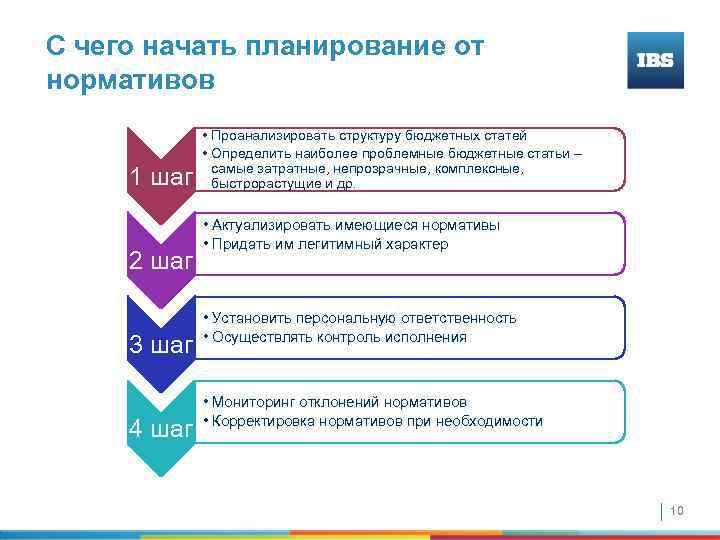 С чего начать планирование от нормативов

IBS

1 шаг

• Проанализировать структуру бюджетных статей
• Определить наиболее проблемные бюджетные статьи – самые затратные, непрозрачные, комплексные, быстрорастущие и др.

2 шаг

• Актуализировать имеющиеся нормативы
• Придать им легитимный характер

3 шаг

• Установить персональную ответственность
• Осуществлять контроль исполнения

4 шаг

• Мониторинг отклонений нормативов
• Корректировка нормативов при необходимости

10